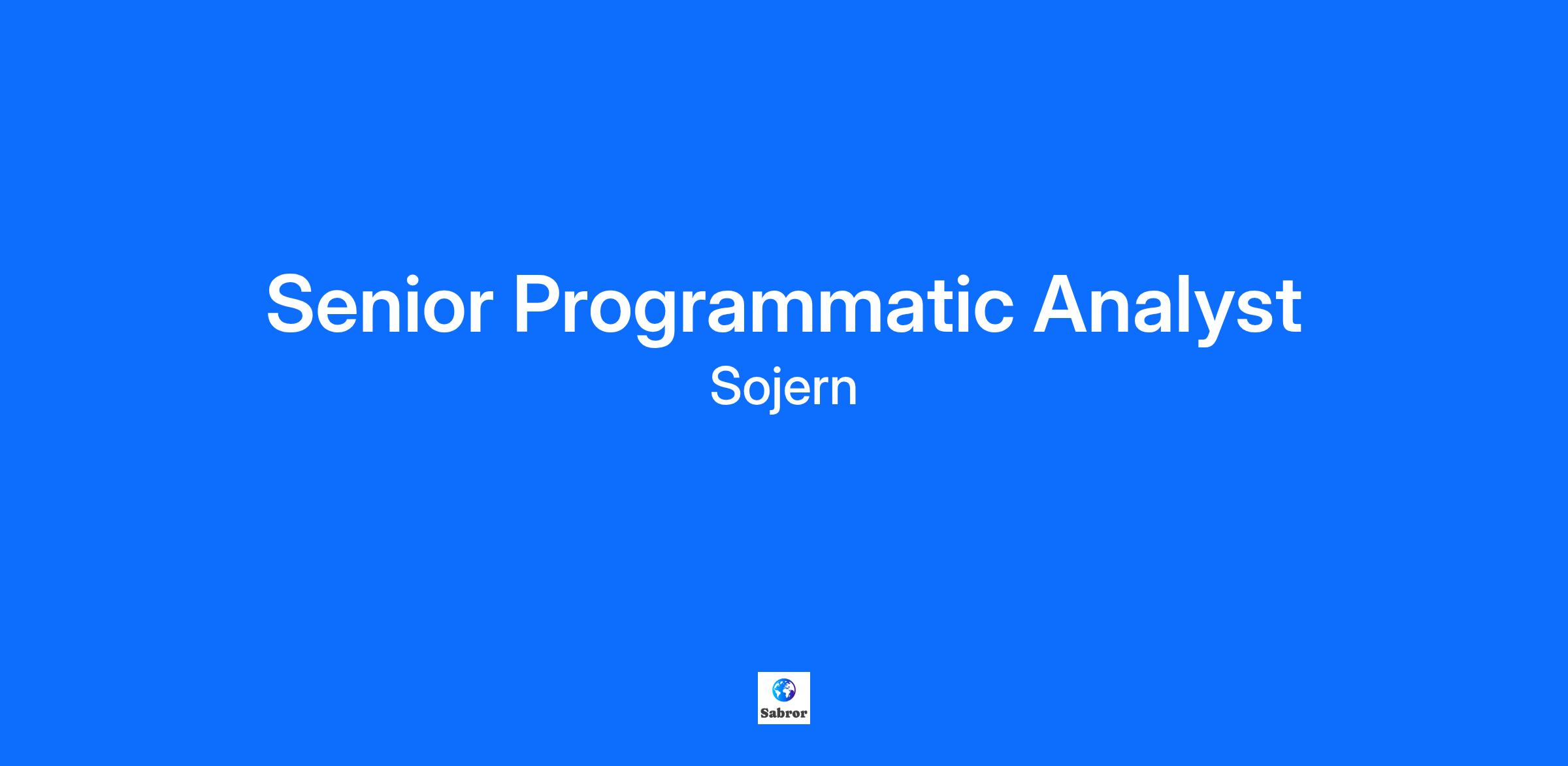 Senior Programmatic Analyst
Sojern

Sabror